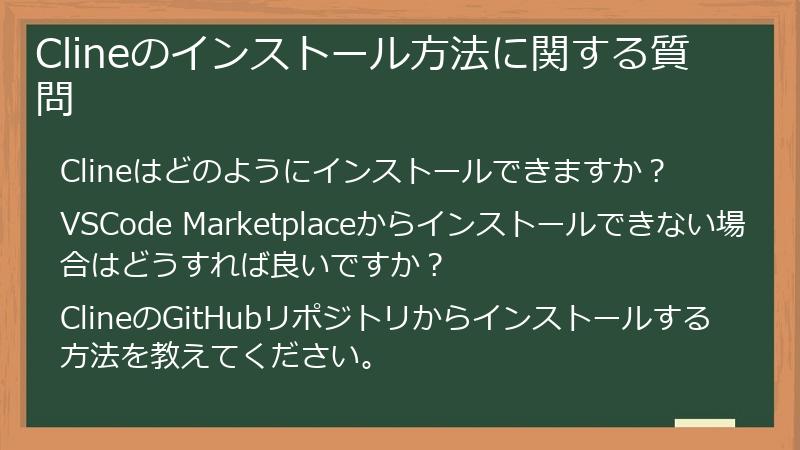 Clineのインストール方法に関する質問

Clineはどのようにインストールできますか？

VSCode Marketplaceからインストールできない場合はどうすれば良いですか？

ClineのGitHubリポジトリからインストールする方法を教えてください。